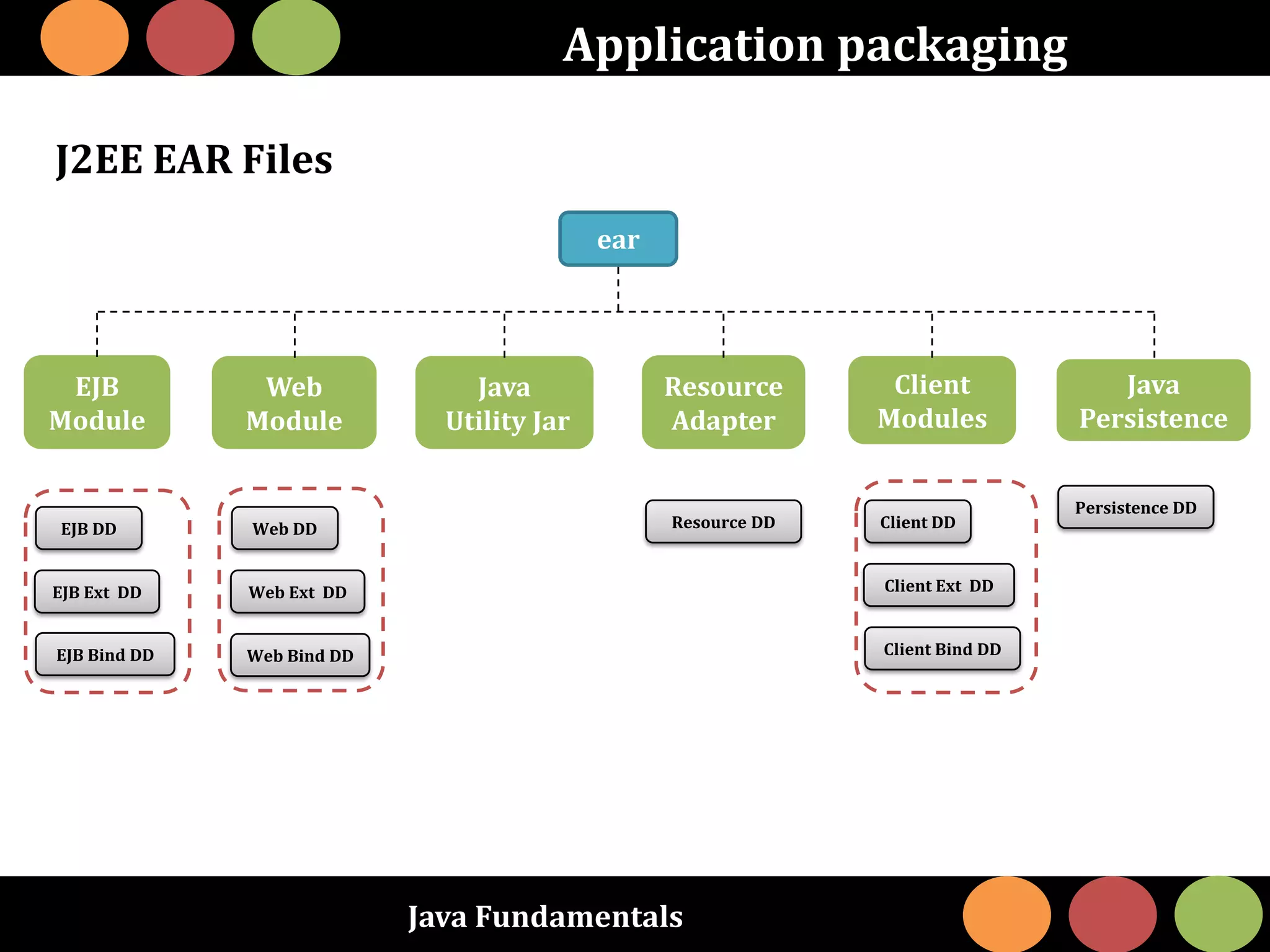 Application packaging

J2EE EAR Files

ear

EJB Module

Web Module

Java Utility Jar

Resource Adapter

Client Modules

Java Persistence

EJB DD

EJB Ext DD

EJB Bind DD

Web DD

Web Ext DD

Web Bind DD

Resource DD

Client DD

Client Ext DD

Client Bind DD

Persistence DD

Java Fundamentals